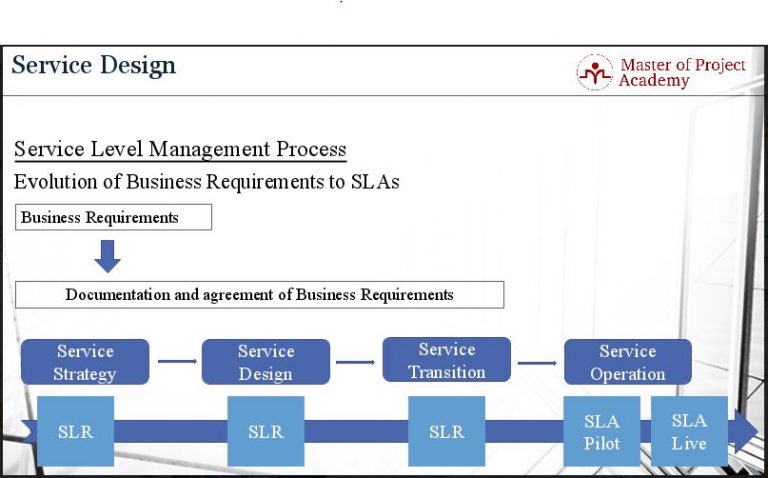 Service Design

Master of Project Academy

Service Level Management Process

Evolution of Business Requirements to SLAs

Business Requirements

Documentation and agreement of Business Requirements

Service Strategy

Service Design

Service Transition

Service Operation

SLR

SLR

SLR

SLA Pilot

SLA Live